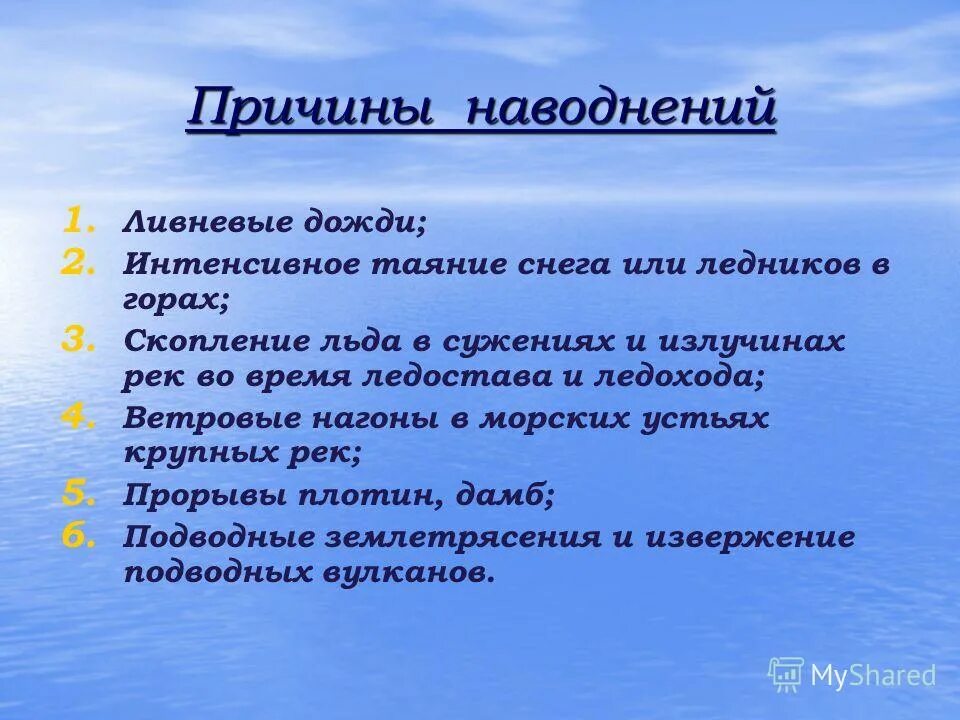 Причины наводнений

1. Ливневые дожди;
2. Интенсивное таяние снега или ледников в горах;
3. Скопление льда в сужениях и излучинах рек во время ледостава и ледохода;
4. Ветровые нагоны в морских устьях крупных рек;
5. Прорывы плотин, дамб;
6. Подводные землетрясения и извержение подводных вулканов.

MyShared